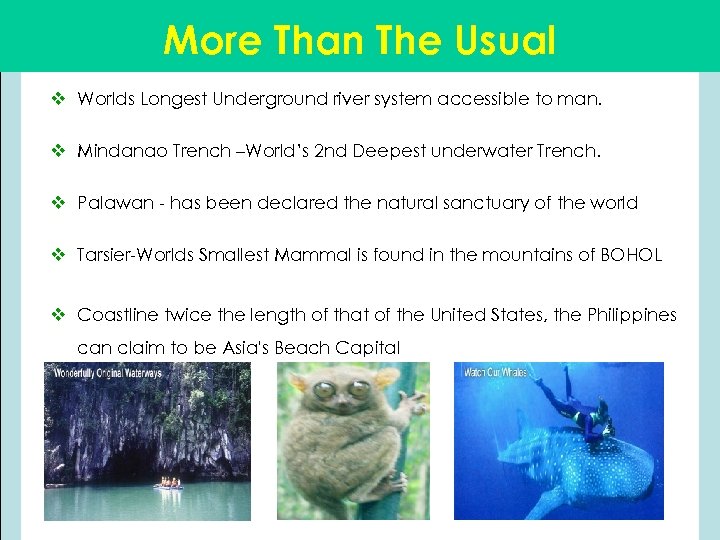 More Than The Usual

❖ Worlds Longest Underground river system accessible to man.

❖ Mindanao Trench –World's 2nd Deepest underwater Trench.

❖ Palawan - has been declared the natural sanctuary of the world

❖ Tarsier-Worlds Smallest Mammal is found in the mountains of BOHOL

❖ Coastline twice the length of that of the United States, the Philippines can claim to be Asia's Beach Capital

Wonderfully Original Waterways

Watch Our Whales